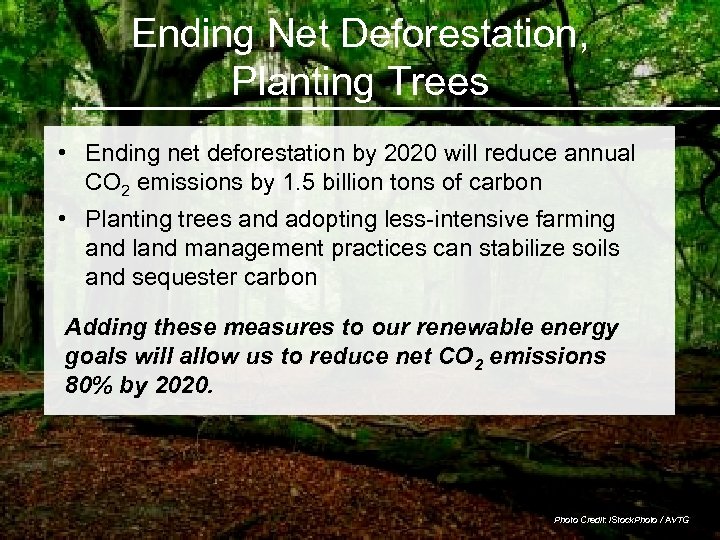 Ending Net Deforestation, Planting Trees

• Ending net deforestation by 2020 will reduce annual $CO_2$ emissions by 1.5 billion tons of carbon

• Planting trees and adopting less-intensive farming and land management practices can stabilize soils and sequester carbon

Adding these measures to our renewable energy goals will allow us to reduce net $CO_2$ emissions 80% by 2020.

Photo Credit: iStockPhoto / AVTG